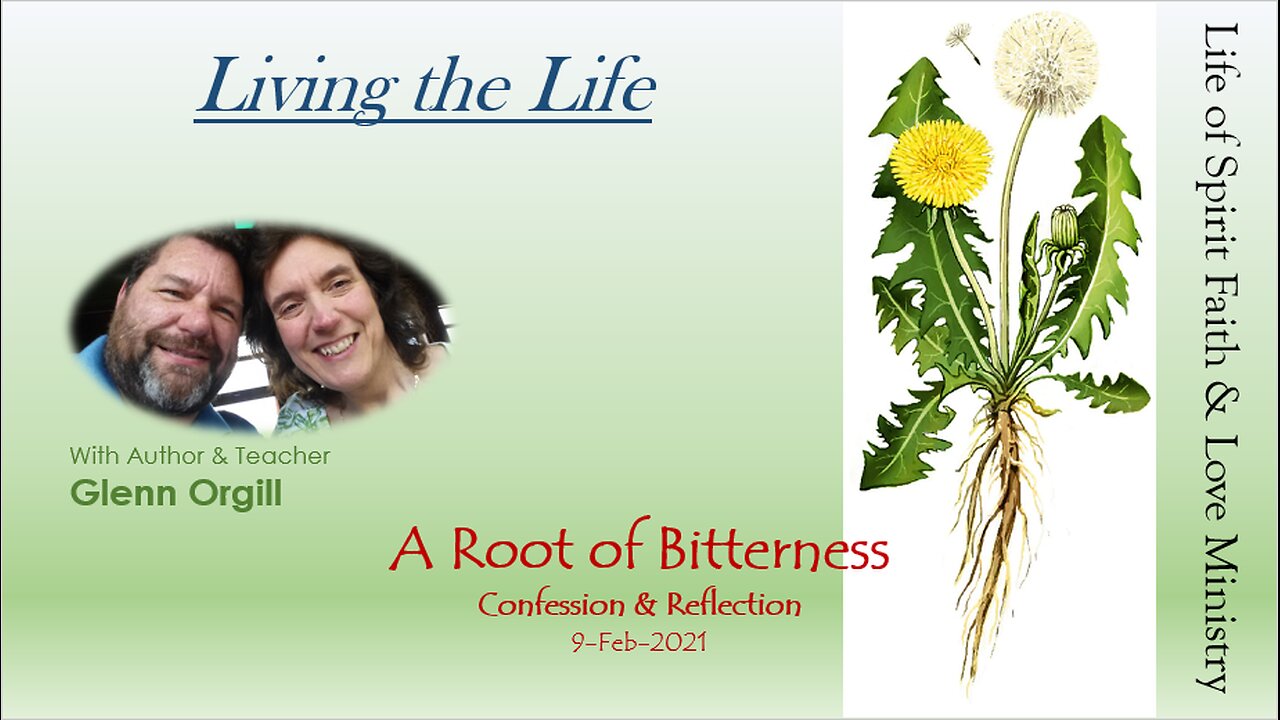 Living the Life

With Author & Teacher
Glenn Orgill

A Root of Bitterness
Confession & Reflection
9-Feb-2021

Life of Spirit Faith & Love Ministry